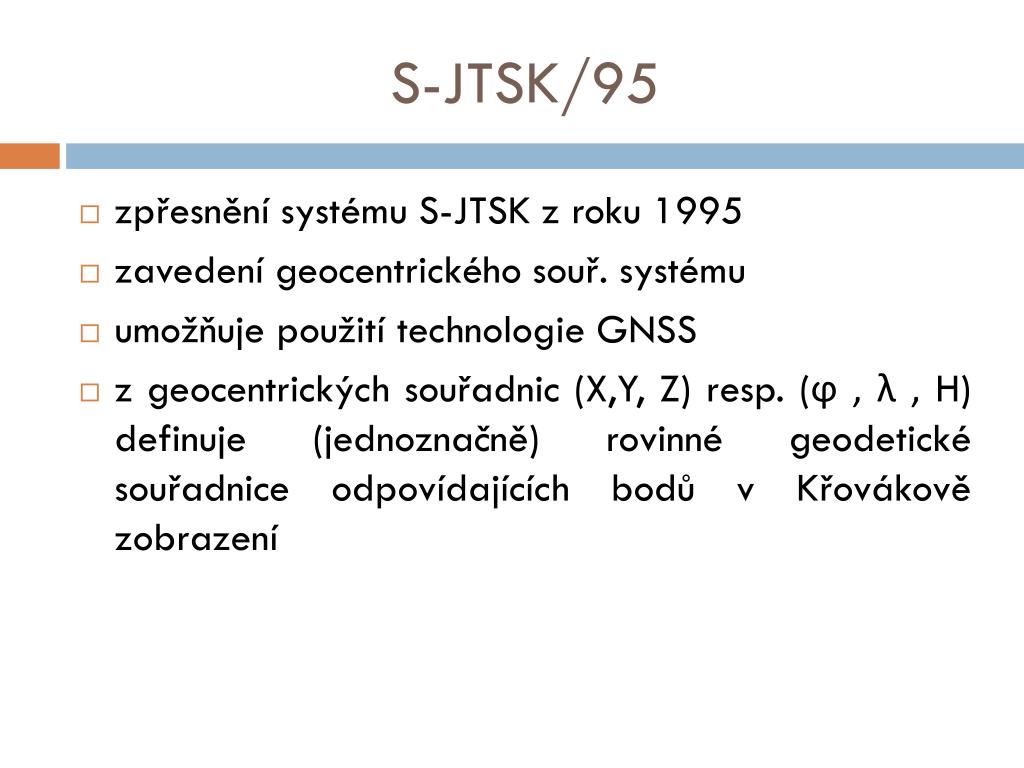 S-JTSK/95

□ zpřesnění systému S-JTSK z roku 1995

□ zavedení geocentrického souř. systému

□ umožňuje použití technologie GNSS

□ z geocentrických souřadnic (X,Y, Z) resp. (φ , λ , H) definuje (jednoznačně) rovinné geodetické souřadnice odpovídajících bodů v Křovákově zobrazení